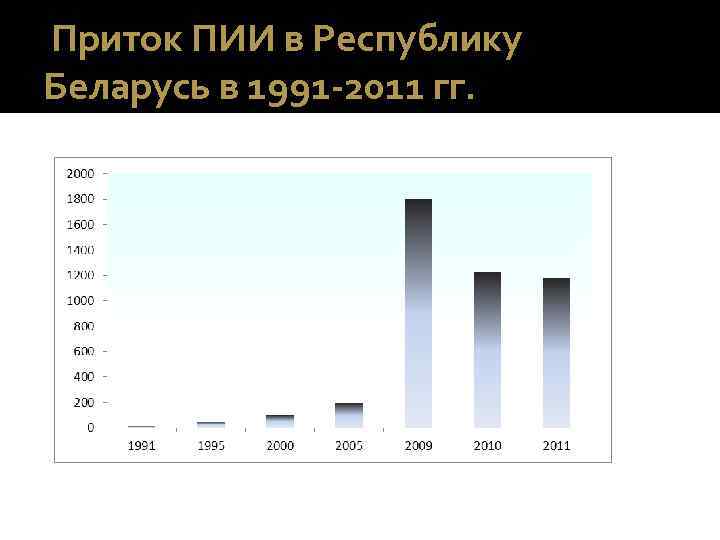 Приток ПИИ в Республику Беларусь в 1991-2011 гг.

2000
1800
1600
1400
1200
1000
800
600
400
200
0

1991 1995 2000 2005 2009 2010 2011